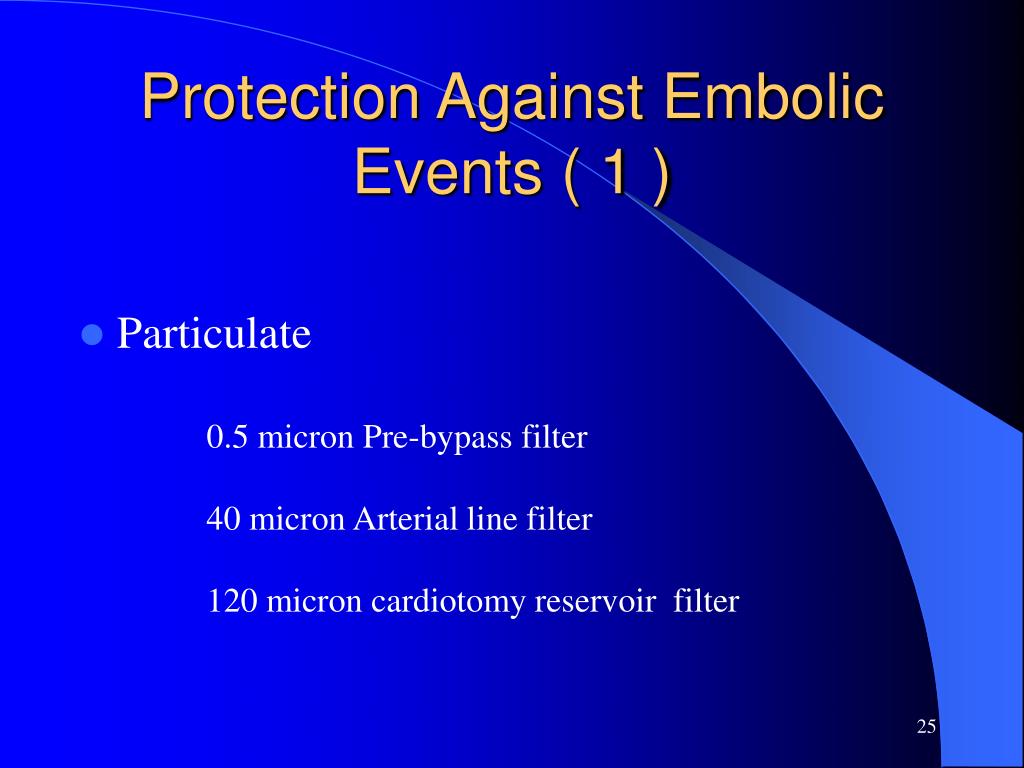 Protection Against Embolic Events ( 1 )

Particulate

0.5 micron Pre-bypass filter

40 micron Arterial line filter

120 micron cardiotomy reservoir filter

25